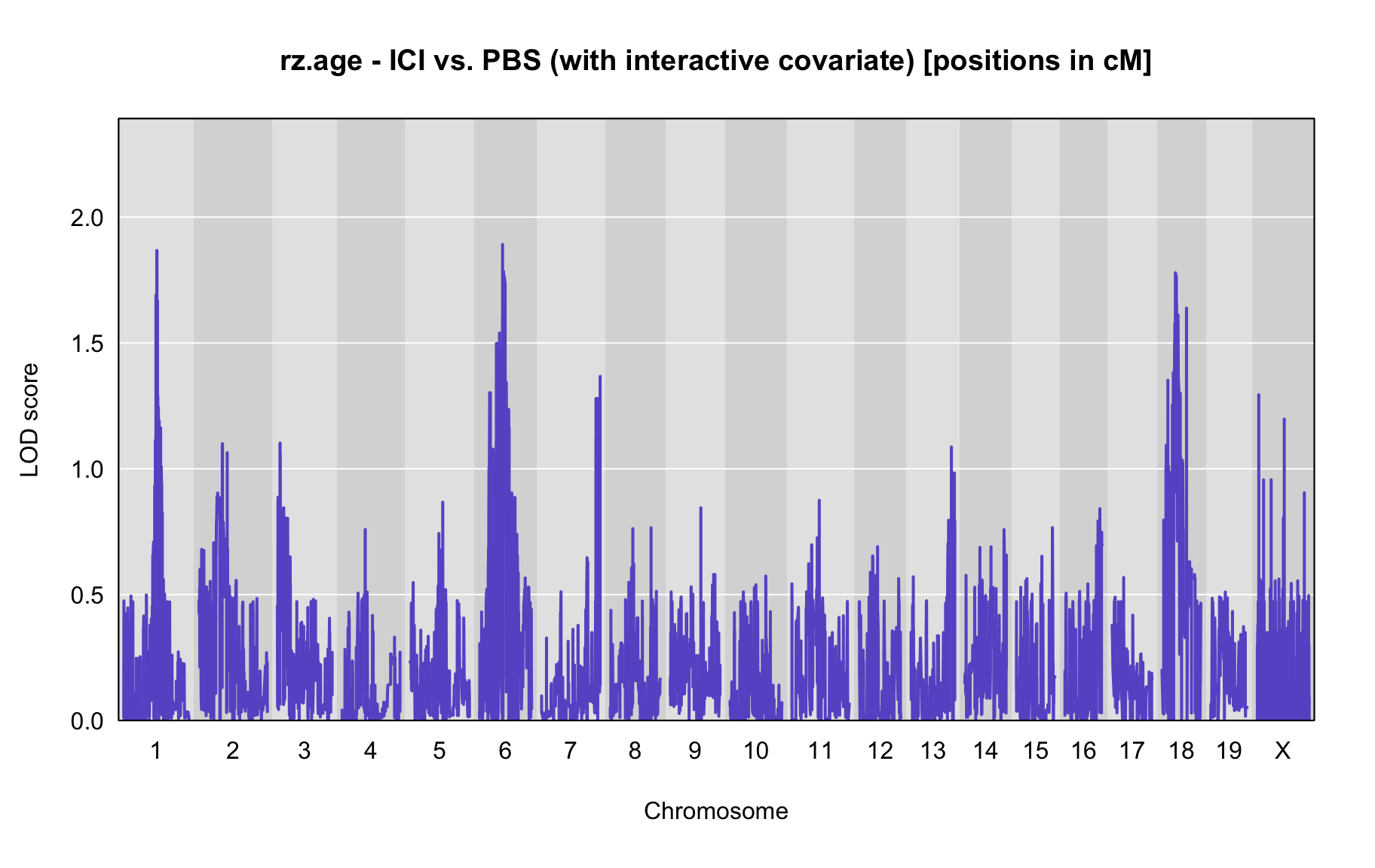 rz.age - ICI vs. PBS (with interactive covariate) [positions in cM]

LOD score

2.0
1.5
1.0
0.5
0.0

1 2 3 4 5 6 7 8 9 10 11 12 13 14 15 16 17 18 19 X

Chromosome